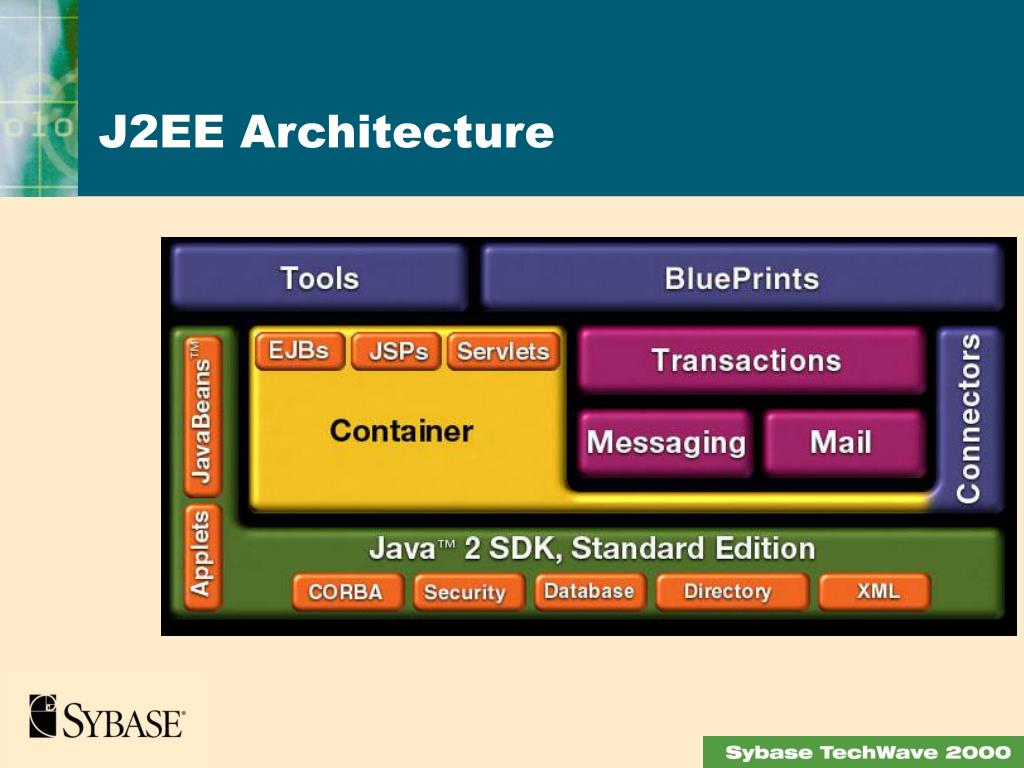 J2EE Architecture

Tools

BluePrints

JavaBeans™

Applets

EJBs

JSPs

Servlets

Container

Transactions

Messaging

Mail

Connectors

Java™ 2 SDK, Standard Edition

CORBA

Security

Database

Directory

XML

SYBASE

Sybase TechWave 2000